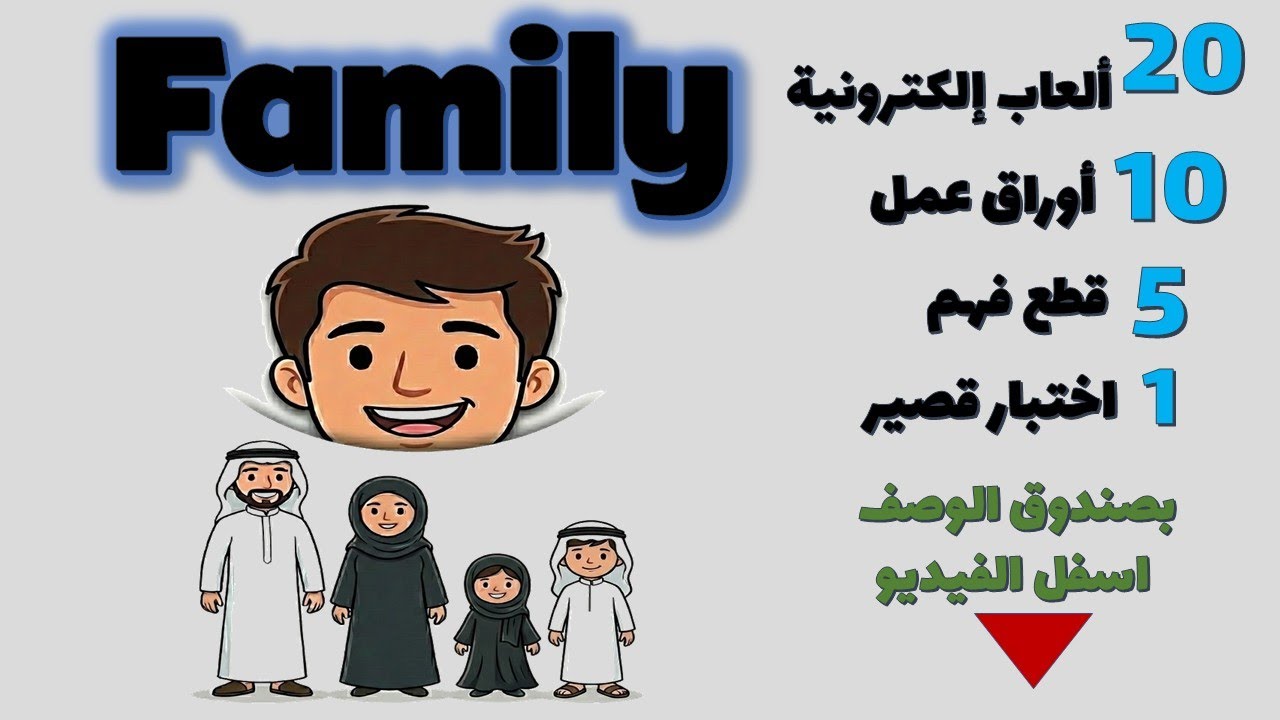 Family

20 ألعاب إلكترونية
10 أوراق عمل
5 قطع فهم
1 اختبار قصير

بصندوق الوصف
اسفل الفيديو